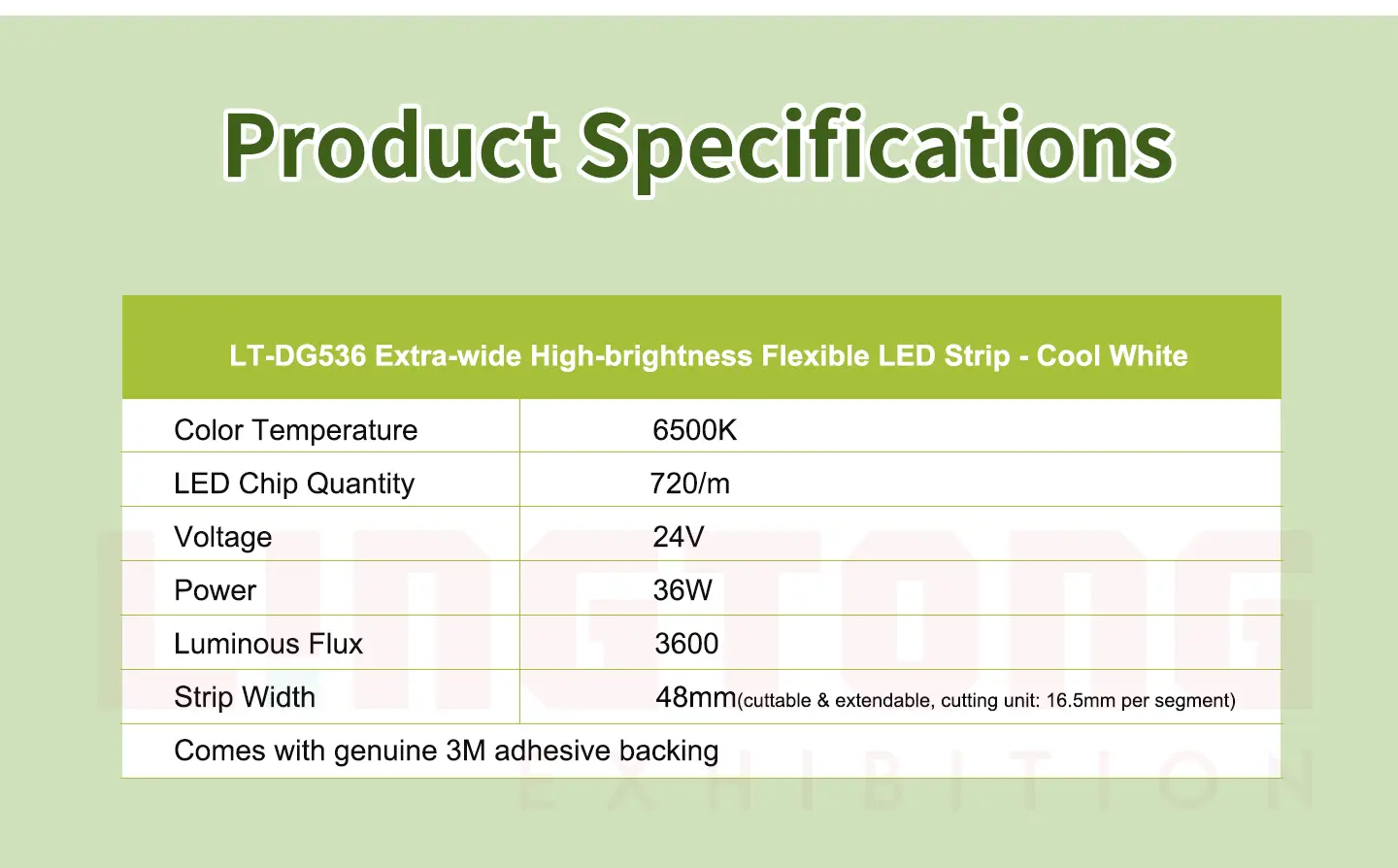 Product Specifications

| LT-DG536 Extra-wide High-brightness Flexible LED Strip - Cool White | |
|---|---|
| Color Temperature | 6500K |
| LED Chip Quantity | 720/m |
| Voltage | 24V |
| Power | 36W |
| Luminous Flux | 3600 |
| Strip Width | 48mm(cuttable & extendable, cutting unit: 16.5mm per segment) |
| Comes with genuine 3M adhesive backing | |

LINGTONG
EXHIBITION